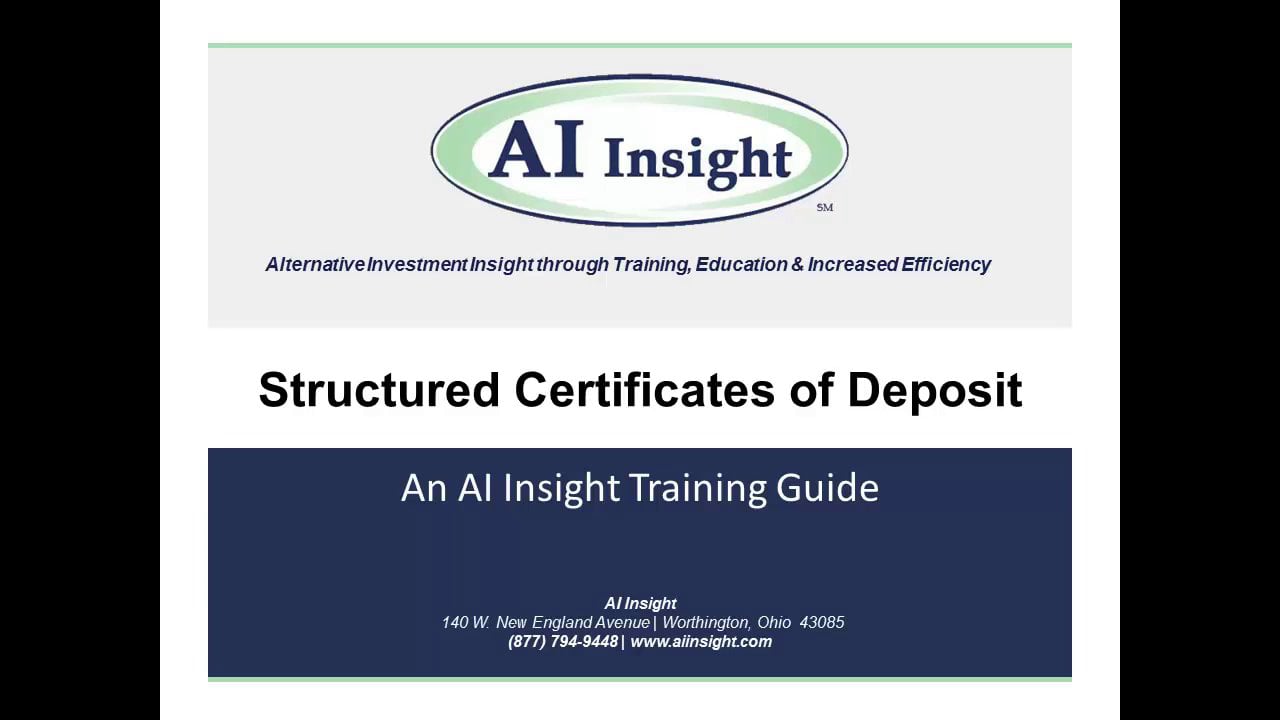 AI Insight
SM

Alternative Investment Insight through Training, Education & Increased Efficiency

Structured Certificates of Deposit

An AI Insight Training Guide

AI Insight
140 W. New England Avenue | Worthington, Ohio 43085
(877) 794-9448 | www.aiinsight.com